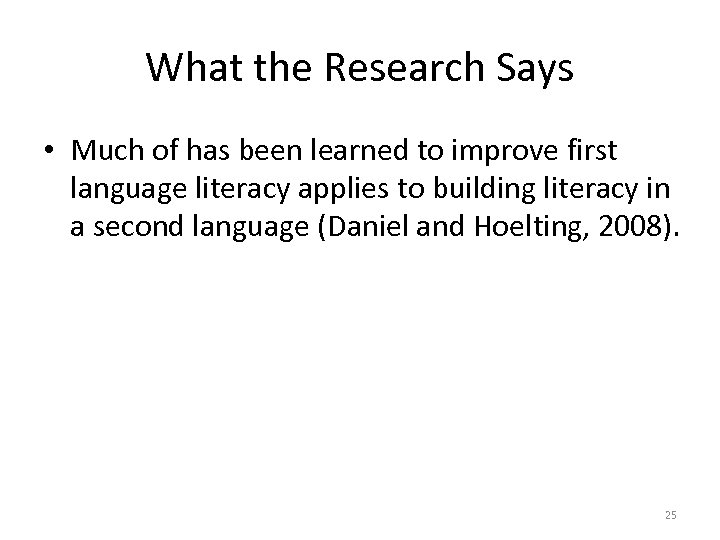 What the Research Says

• Much of has been learned to improve first language literacy applies to building literacy in a second language (Daniel and Hoelting, 2008).

25